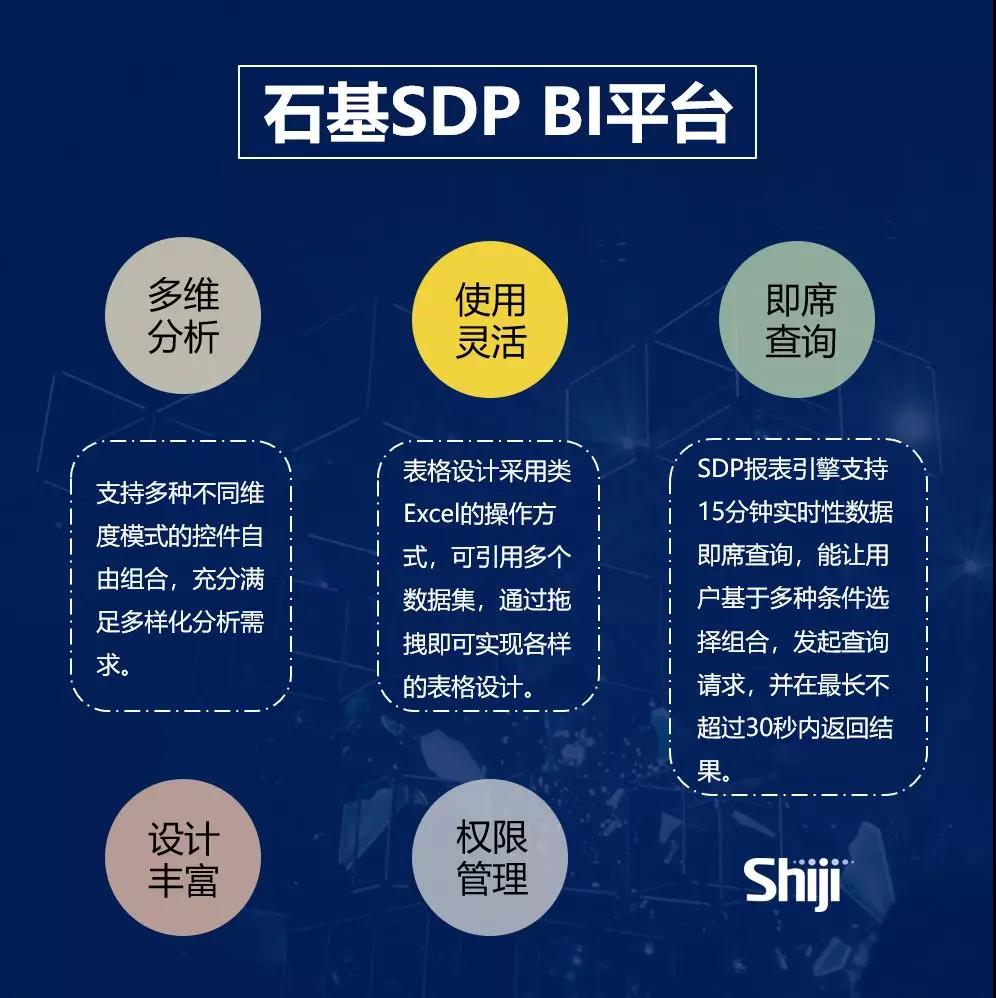 石基SDP BI平台

多维分析

支持多种不同维度模式的控件自由组合，充分满足多样化分析需求。

使用灵活

表格设计采用类Excel的操作方式，可引用多个数据集，通过拖拽即可实现各样的表格设计。

即席查询

SDP报表引擎支持15分钟实时性数据即席查询，能让用户基于多种条件选择组合，发起查询请求，并在最长不超过30秒内返回结果。

设计丰富

权限管理

Shiji